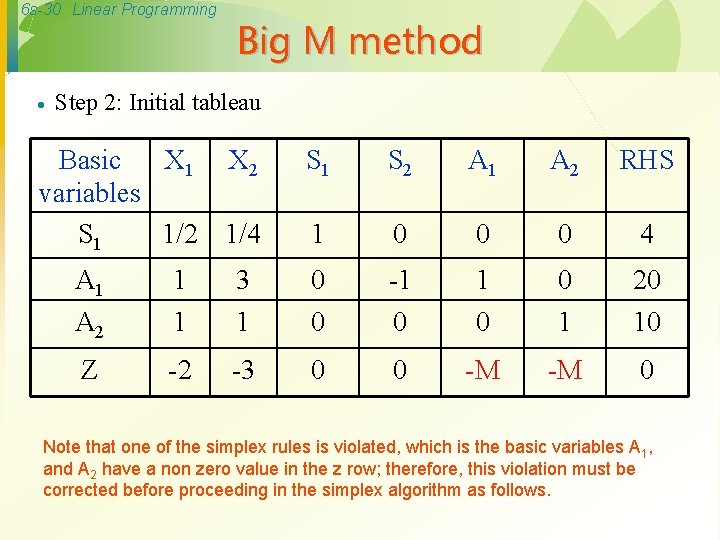 6s-30 Linear Programming

Big M method

• Step 2: Initial tableau

| Basic variables | $X_1$ | $X_2$ | $S_1$ | $S_2$ | $A_1$ | $A_2$ | RHS |
|---|---|---|---|---|---|---|---|
| $S_1$ | 1/2 | 1/4 | 1 | 0 | 0 | 0 | 4 |
| $A_1$ | 1 | 3 | 0 | -1 | 1 | 0 | 20 |
| $A_2$ | 1 | 1 | 0 | 0 | 0 | 1 | 10 |
| Z | -2 | -3 | 0 | 0 | -M | -M | 0 |

Note that one of the simplex rules is violated, which is the basic variables $A_1$, and $A_2$ have a non zero value in the z row; therefore, this violation must be corrected before proceeding in the simplex algorithm as follows.